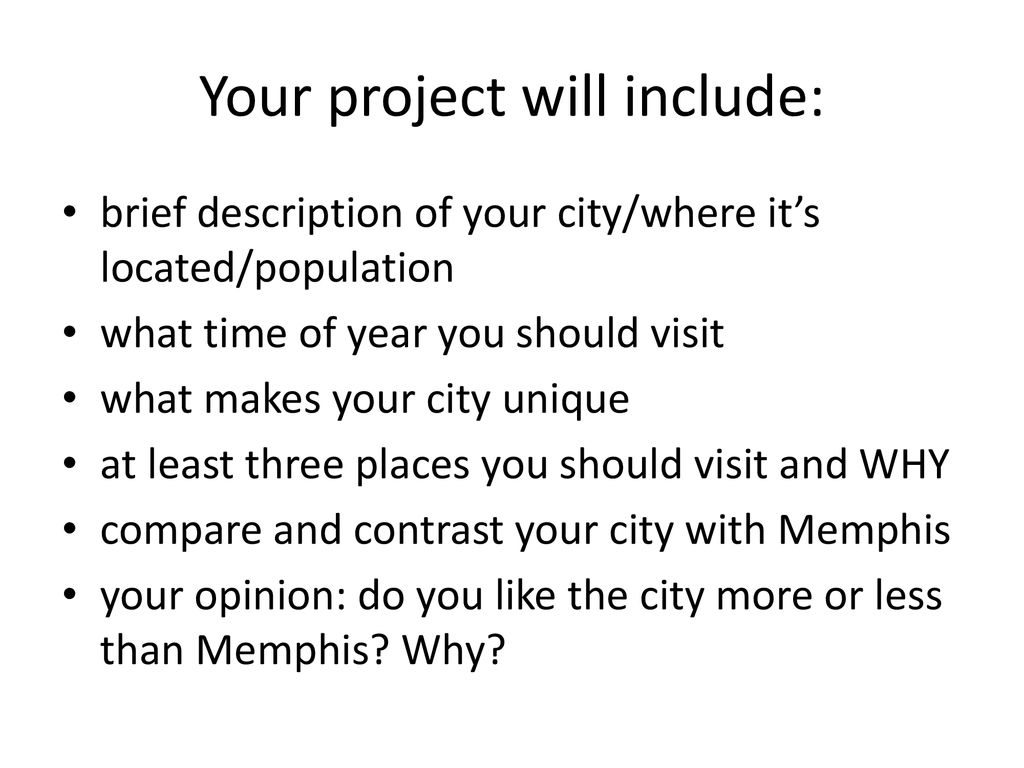 Your project will include:

• brief description of your city/where it's located/population
• what time of year you should visit
• what makes your city unique
• at least three places you should visit and WHY
• compare and contrast your city with Memphis
• your opinion: do you like the city more or less than Memphis? Why?